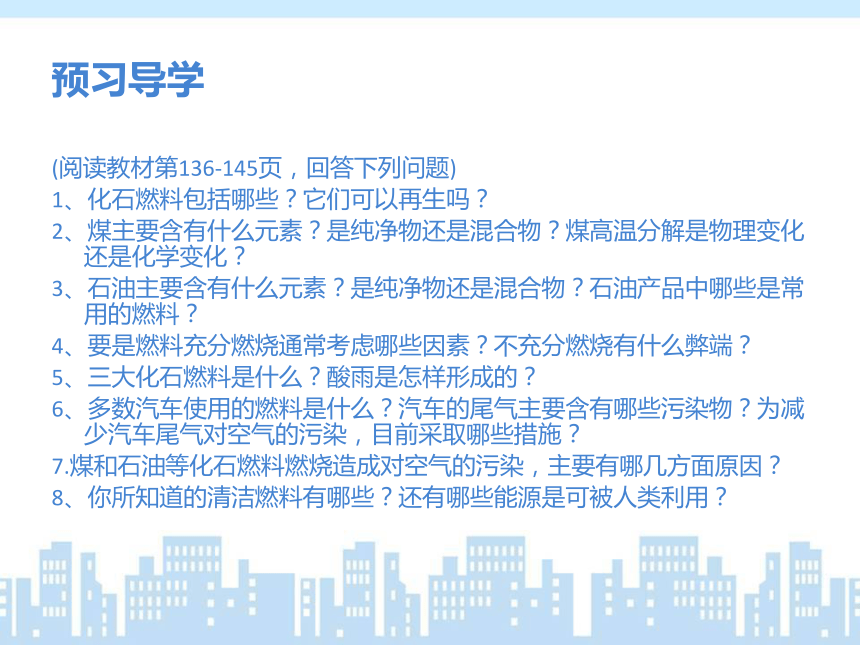 预习导学

(阅读教材第136-145页，回答下列问题)
1、化石燃料包括哪些？它们可以再生吗？
2、煤主要含有什么元素？是纯净物还是混合物？煤高温分解是物理变化还是化学变化？
3、石油主要含有什么元素？是纯净物还是混合物？石油产品中哪些是常用的燃料？
4、要是燃料充分燃烧通常考虑哪些因素？不充分燃烧有什么弊端？
5、三大化石燃料是什么？酸雨是怎样形成的？
6、多数汽车使用的燃料是什么？汽车的尾气主要含有哪些污染物？为减少汽车尾气对空气的污染，目前采取哪些措施？
7.煤和石油等化石燃料燃烧造成对空气的污染，主要有哪几方面原因？
8、你所知道的清洁燃料有哪些？还有哪些能源是可被人类利用？